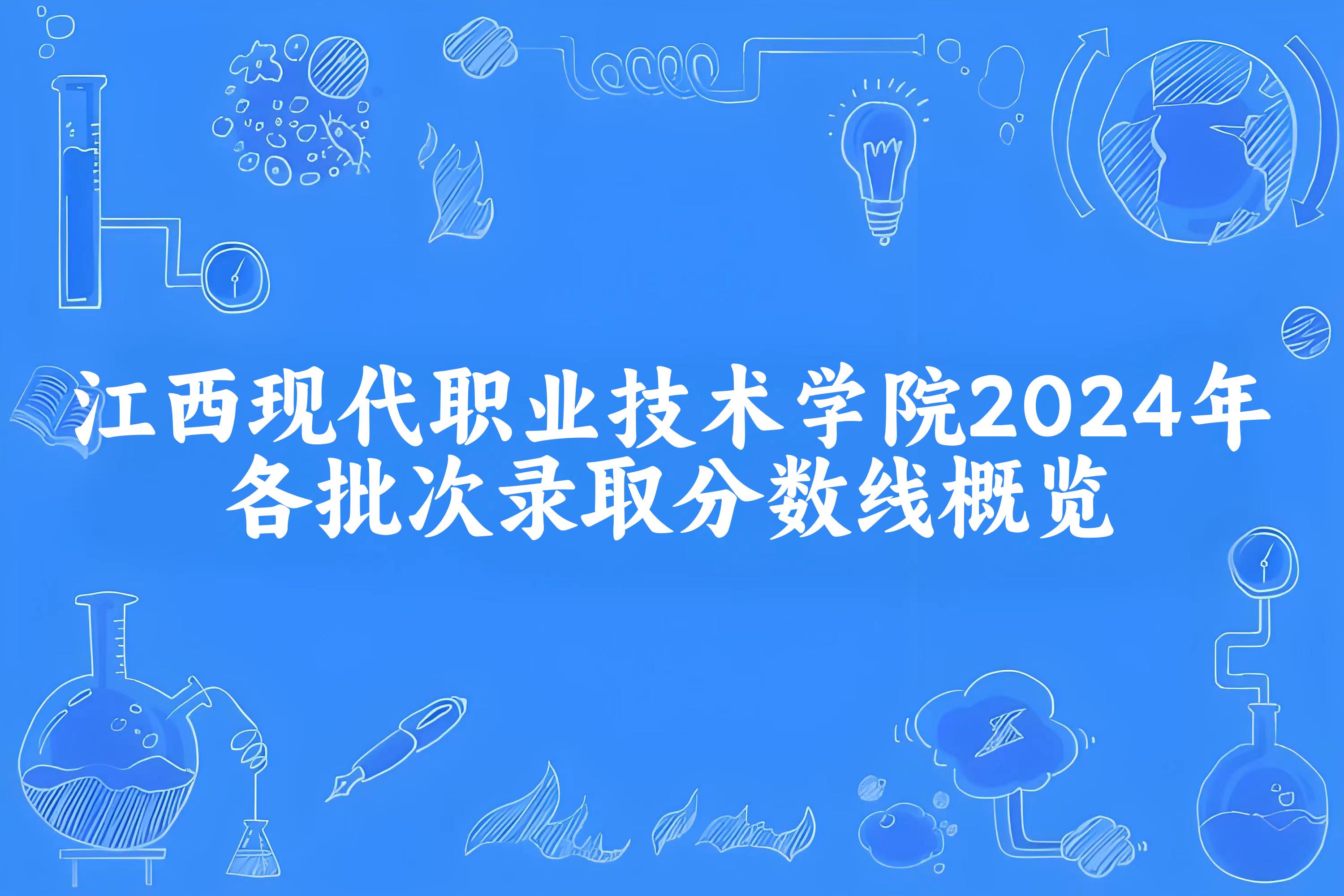 江西现代职业技术学院2024年各批次录取分数线概览